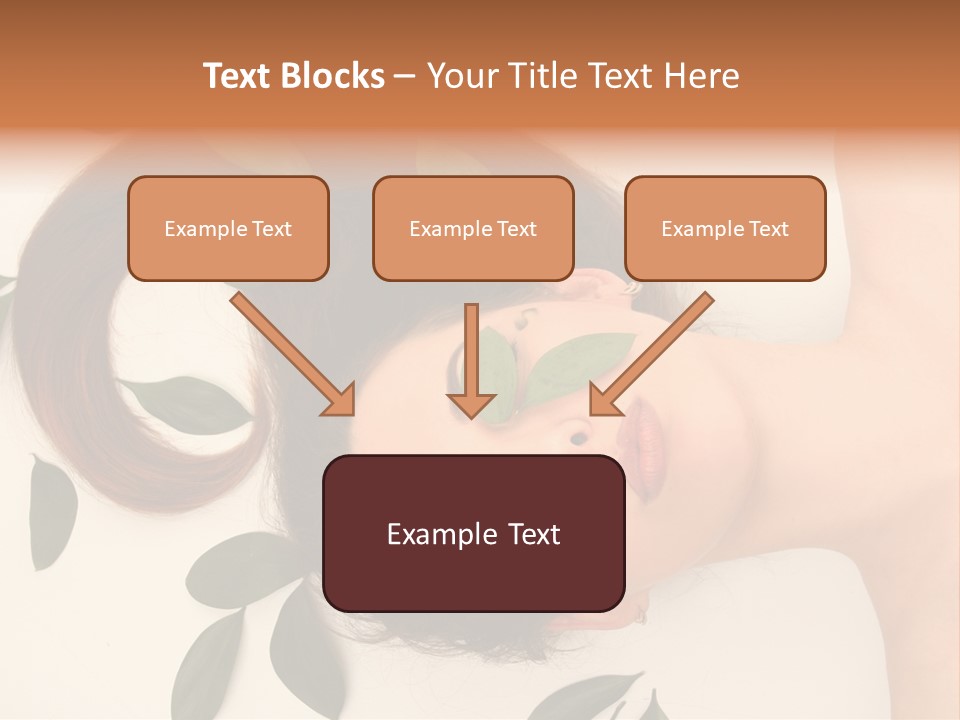 Text Blocks – Your Title Text Here

Example Text

Example Text

Example Text

Example Text